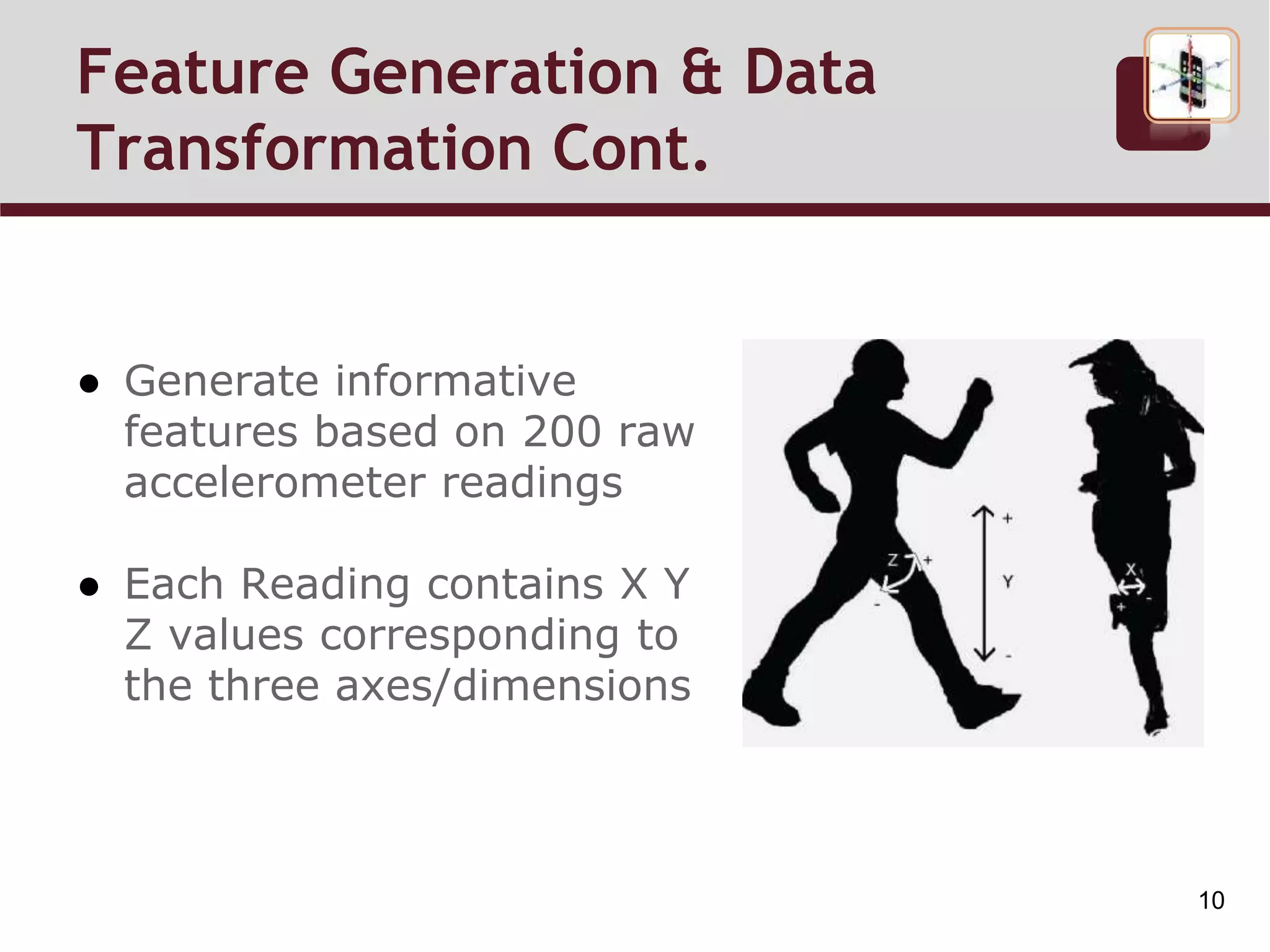 Feature Generation & Data Transformation Cont.

● Generate informative features based on 200 raw accelerometer readings

● Each Reading contains X Y Z values corresponding to the three axes/dimensions

Z + -

+ Y -

X - +

10